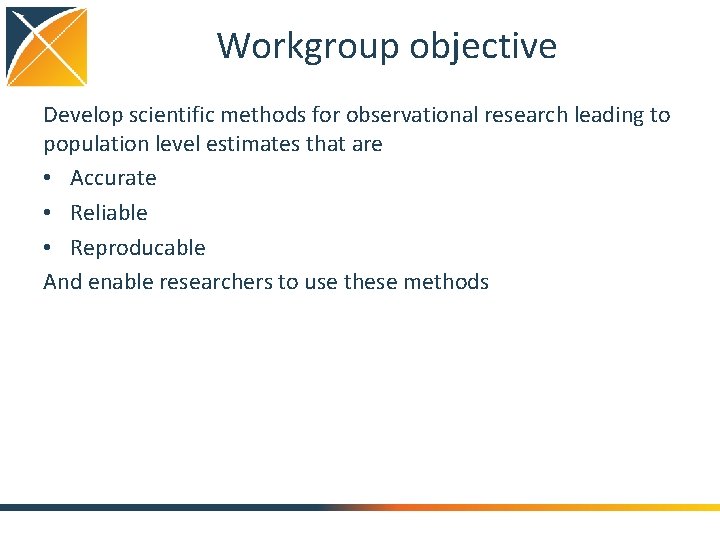 Workgroup objective

Develop scientific methods for observational research leading to population level estimates that are

• Accurate
• Reliable
• Reproducable

And enable researchers to use these methods